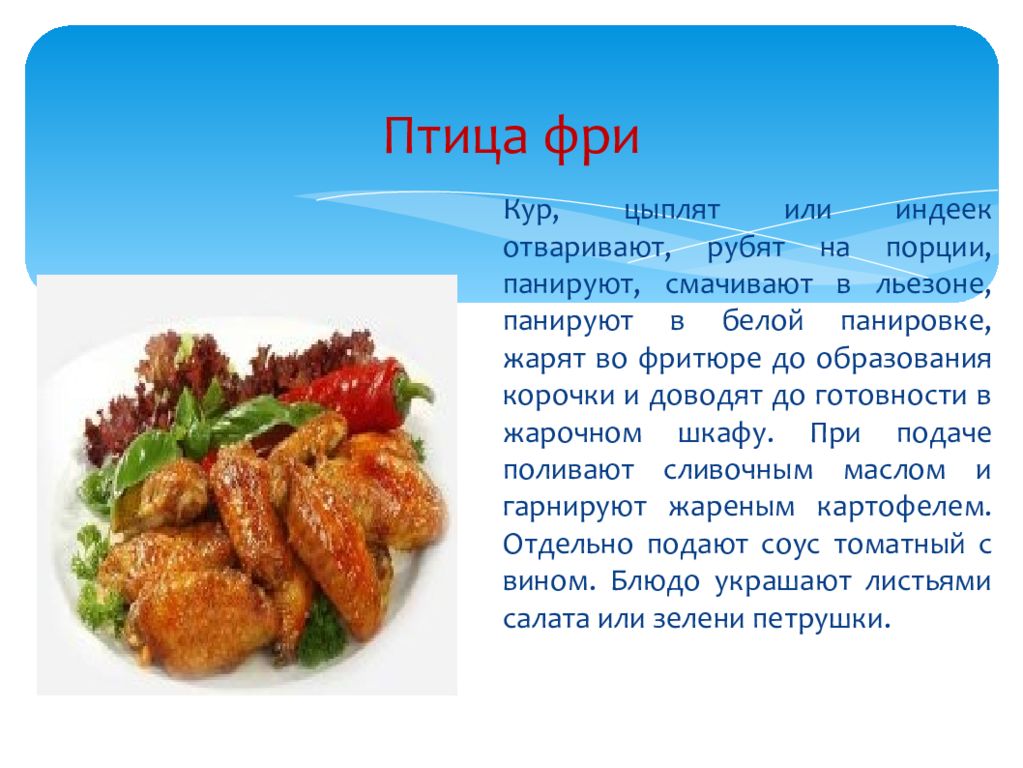 Птица фри

Кур, цыплят или индеек отваривают, рубят на порции, панируют, смачивают в льезоне, панируют в белой панировке, жарят во фритюре до образования корочки и доводят до готовности в жарочном шкафу. При подаче поливают сливочным маслом и гарнируют жареным картофелем. Отдельно подают соус томатный с вином. Блюдо украшают листьями салата или зелени петрушки.